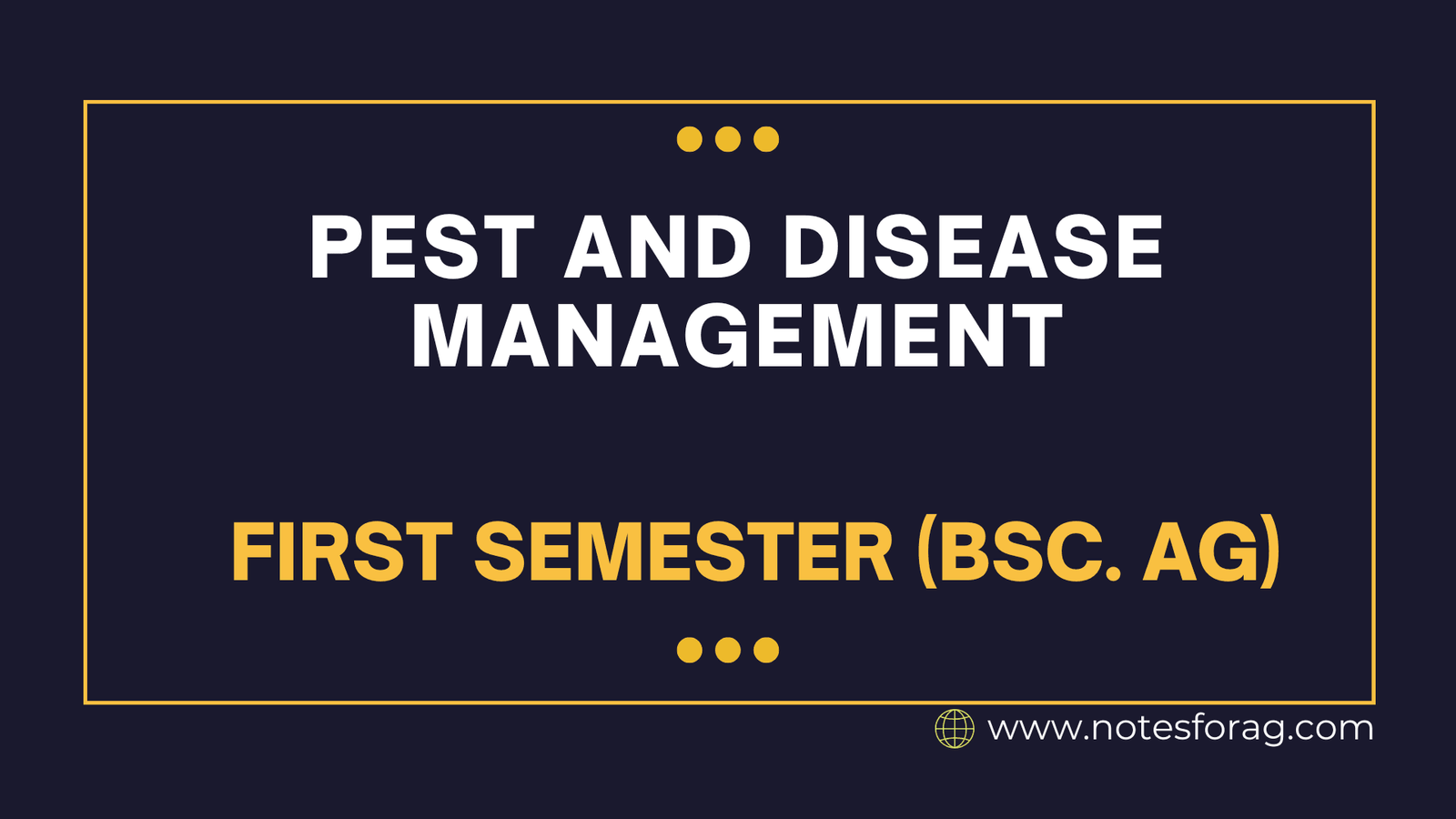 PEST AND DISEASE MANAGEMENT

FIRST SEMESTER (BSC. AG)

www.notesforag.com